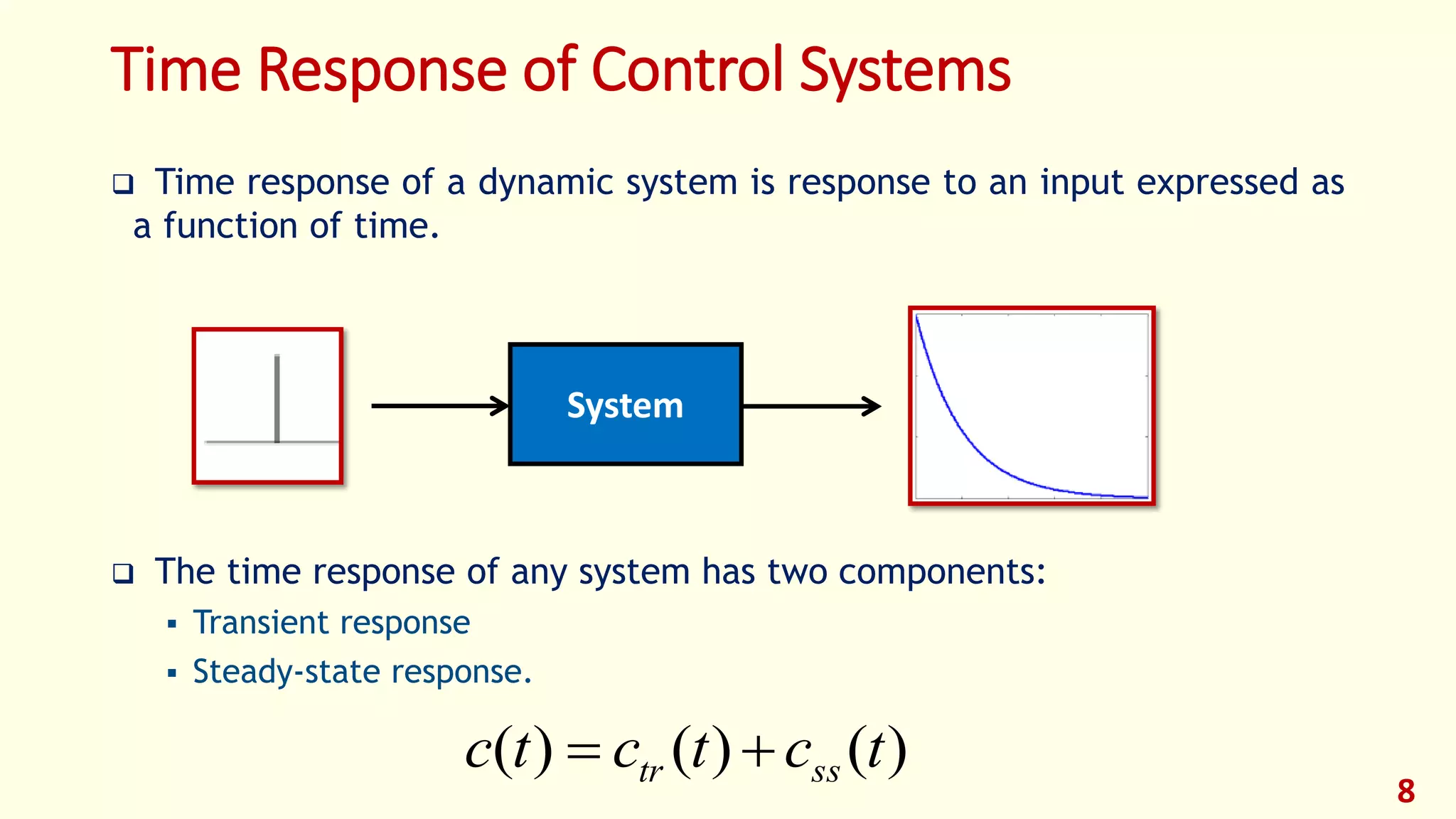 Time Response of Control Systems

❑ Time response of a dynamic system is response to an input expressed as a function of time.

System

❑ The time response of any system has two components:

▪ Transient response

▪ Steady-state response.

$c(t) = c_{tr}(t) + c_{ss}(t)$

8